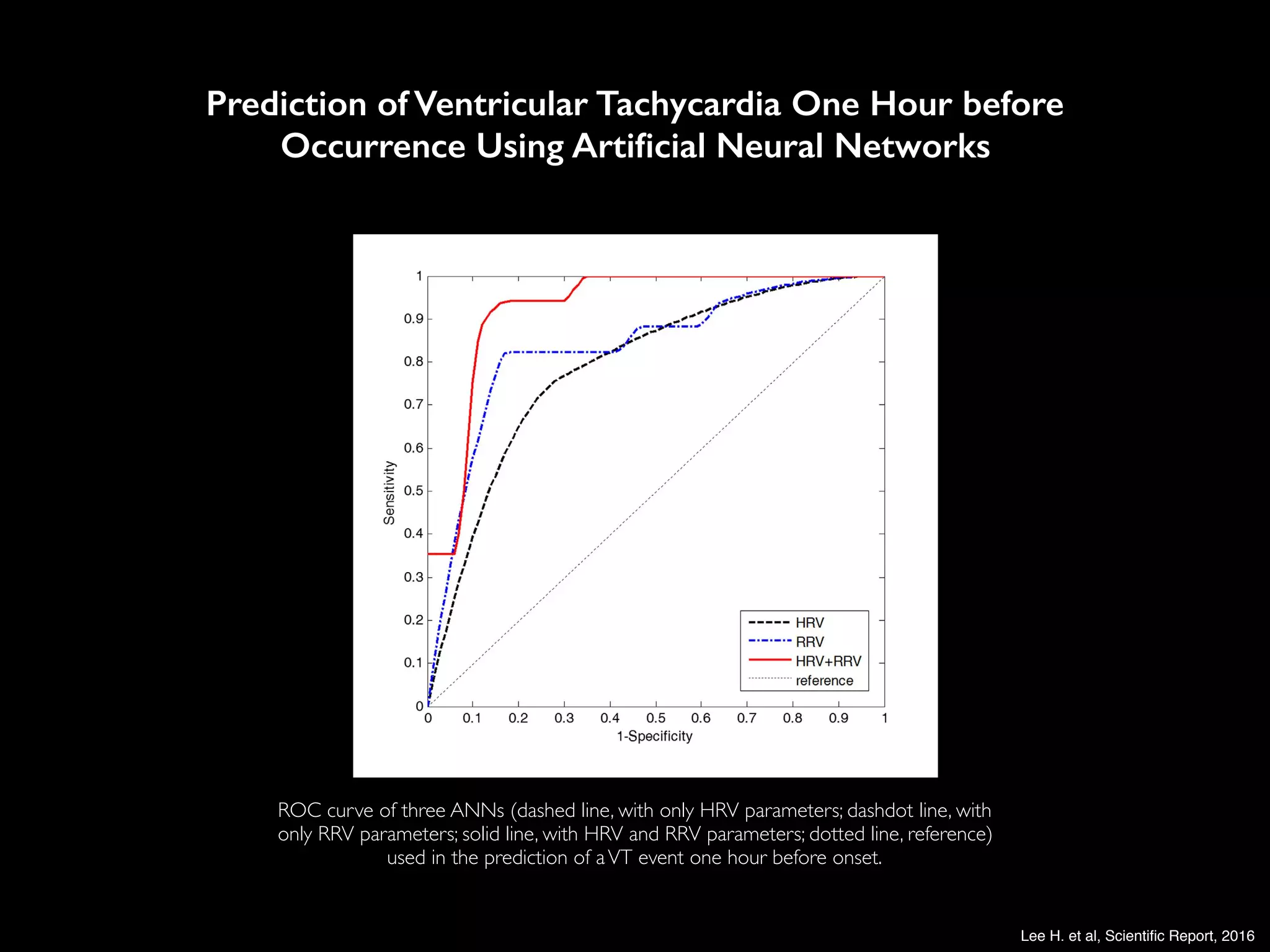 Prediction of Ventricular Tachycardia One Hour before Occurrence Using Artificial Neural Networks

1
0.9
0.8
0.7
0.6
0.5
0.4
0.3
0.2
0.1
0
Sensitivity

0 0.1 0.2 0.3 0.4 0.5 0.6 0.7 0.8 0.9 1
1-Specificity

HRV
RRV
HRV+RRV
reference

ROC curve of three ANNs (dashed line, with only HRV parameters; dashdot line, with only RRV parameters; solid line, with HRV and RRV parameters; dotted line, reference) used in the prediction of a VT event one hour before onset.

Lee H. et al, Scientific Report, 2016